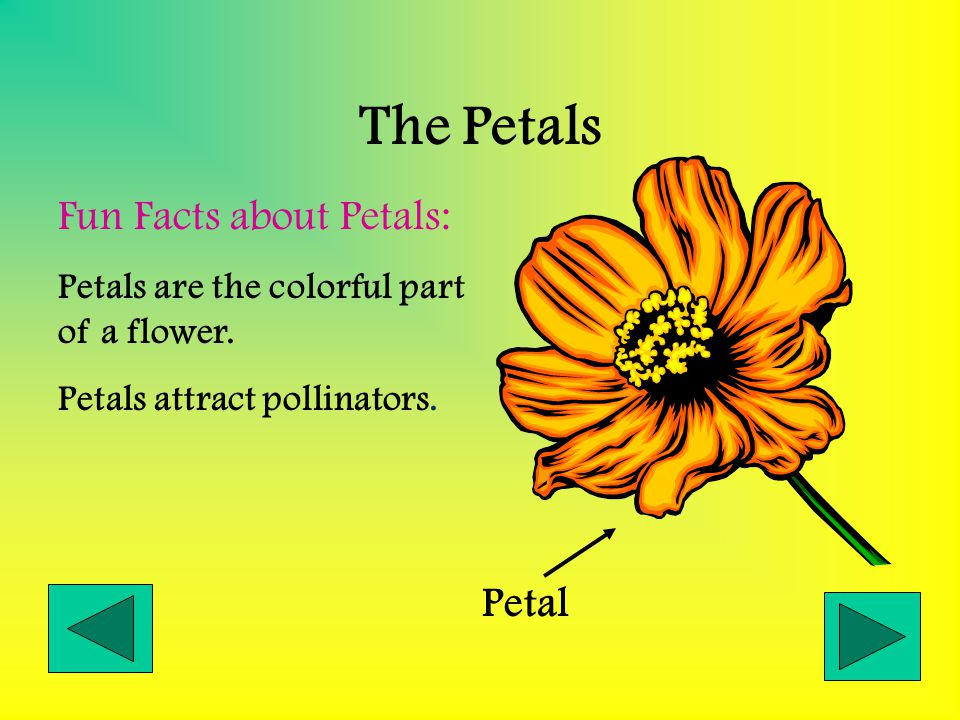 The Petals

Fun Facts about Petals:

Petals are the colorful part of a flower.

Petals attract pollinators.

Petal